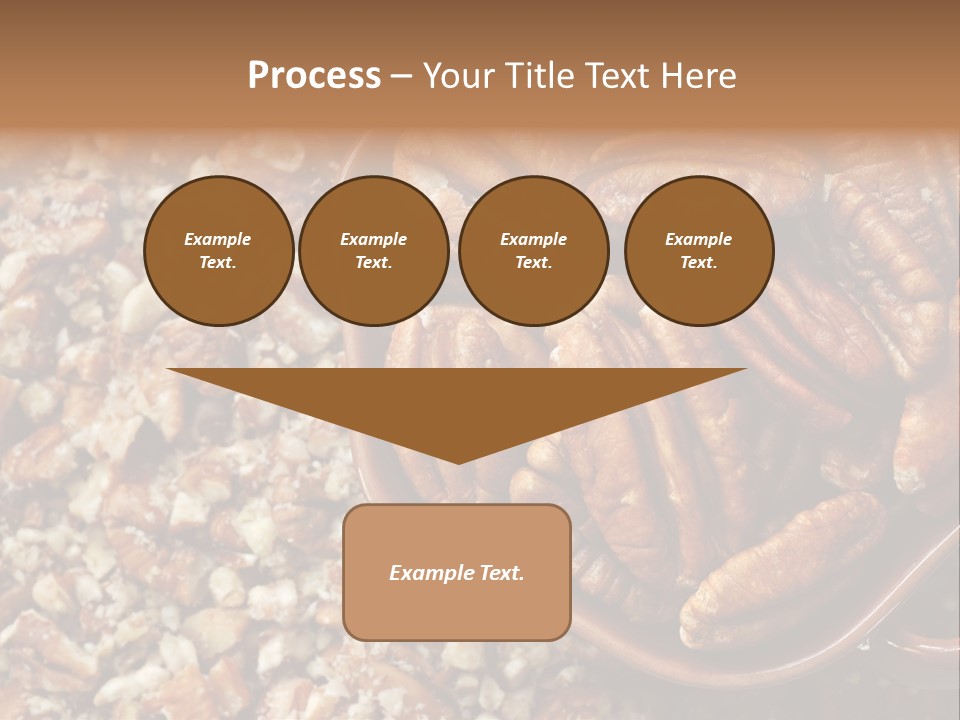 Process – Your Title Text Here

Example Text.

Example Text.

Example Text.

Example Text.

Example Text.